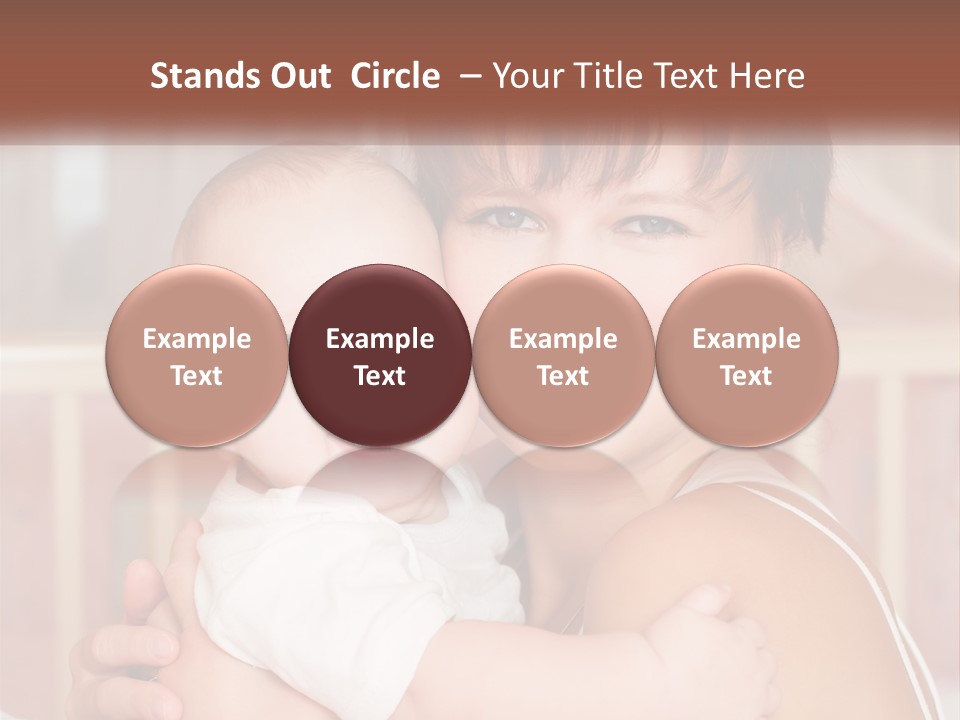 Stands Out Circle – Your Title Text Here

Example Text

Example Text

Example Text

Example Text